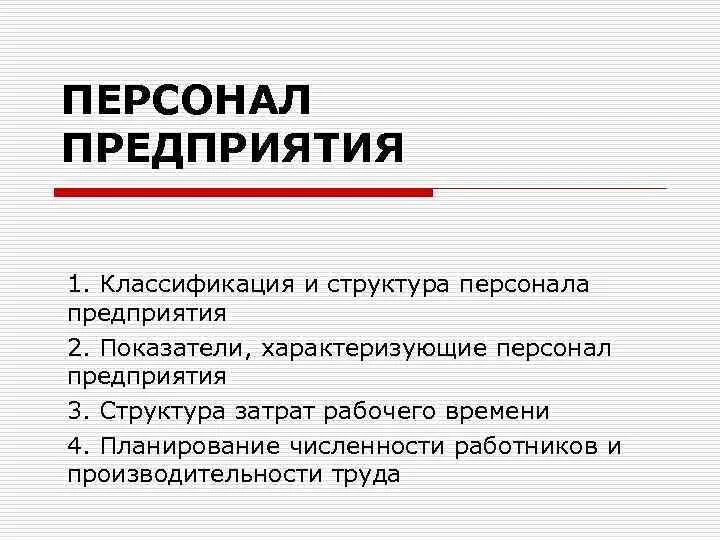 ПЕРСОНАЛ ПРЕДПРИЯТИЯ

1. Классификация и структура персонала предприятия

2. Показатели, характеризующие персонал предприятия

3. Структура затрат рабочего времени

4. Планирование численности работников и производительности труда